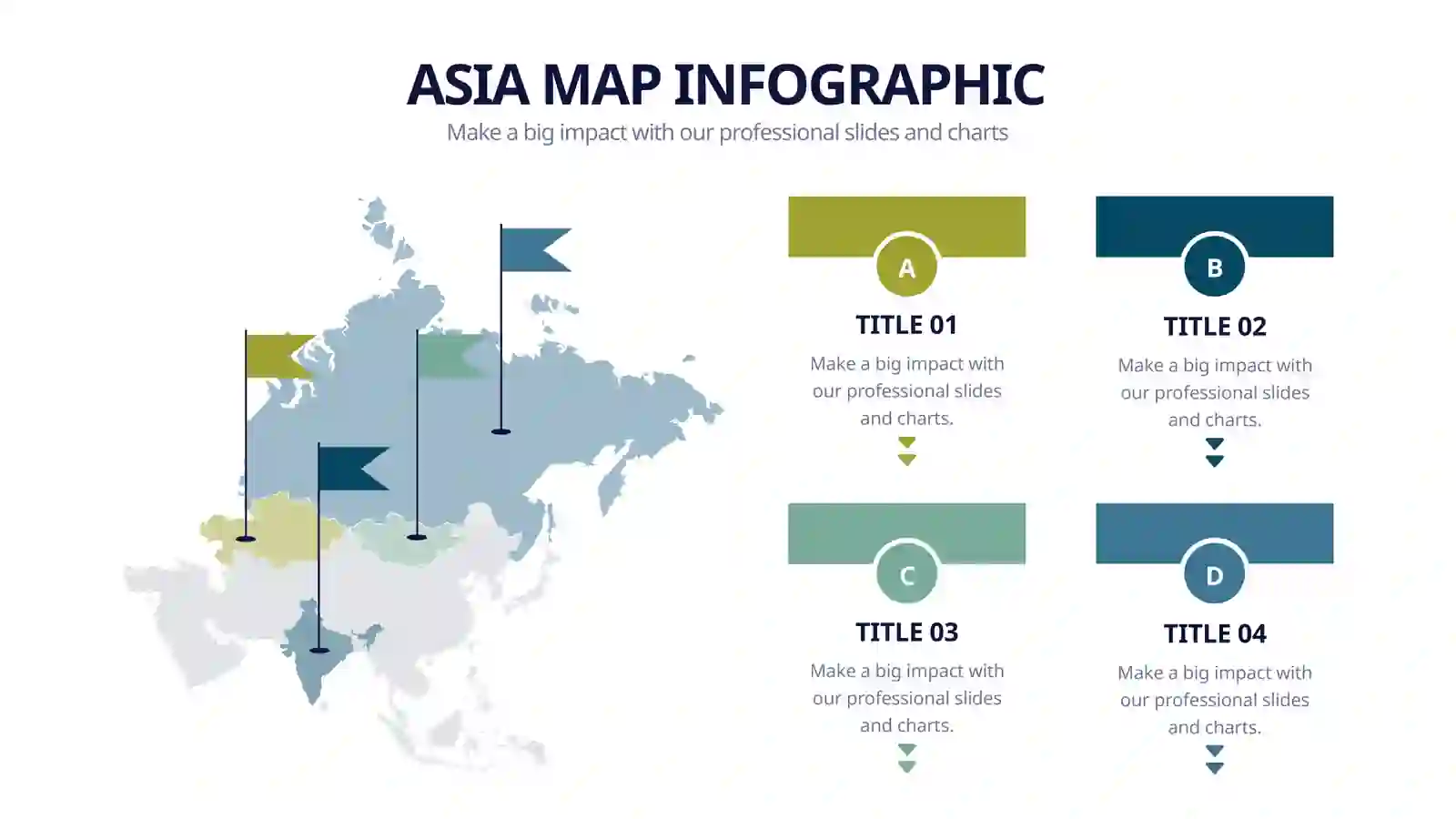 ASIA MAP INFOGRAPHIC

Make a big impact with our professional slides and charts

A

TITLE 01

Make a big impact with our professional slides and charts.

B

TITLE 02

Make a big impact with our professional slides and charts.

C

TITLE 03

Make a big impact with our professional slides and charts.

D

TITLE 04

Make a big impact with our professional slides and charts.